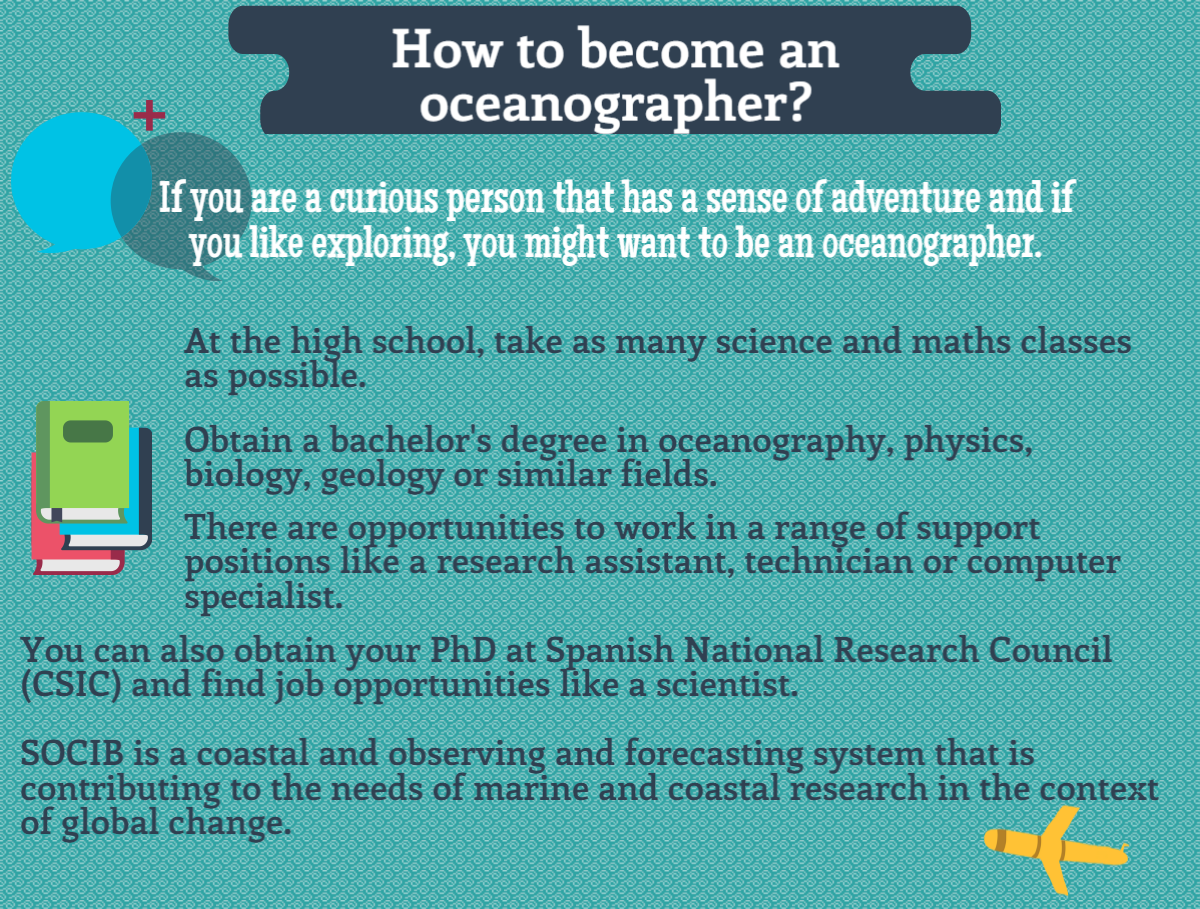 How to become an oceanographer?

If you are a curious person that has a sense of adventure and if you like exploring, you might want to be an oceanographer.

At the high school, take as many science and maths classes as possible.

Obtain a bachelor's degree in oceanography, physics, biology, geology or similar fields.

There are opportunities to work in a range of support positions like a research assistant, technician or computer specialist.

You can also obtain your PhD at Spanish National Research Council (CSIC) and find job opportunities like a scientist.

SOCIB is a coastal and observing and forecasting system that is contributing to the needs of marine and coastal research in the context of global change.